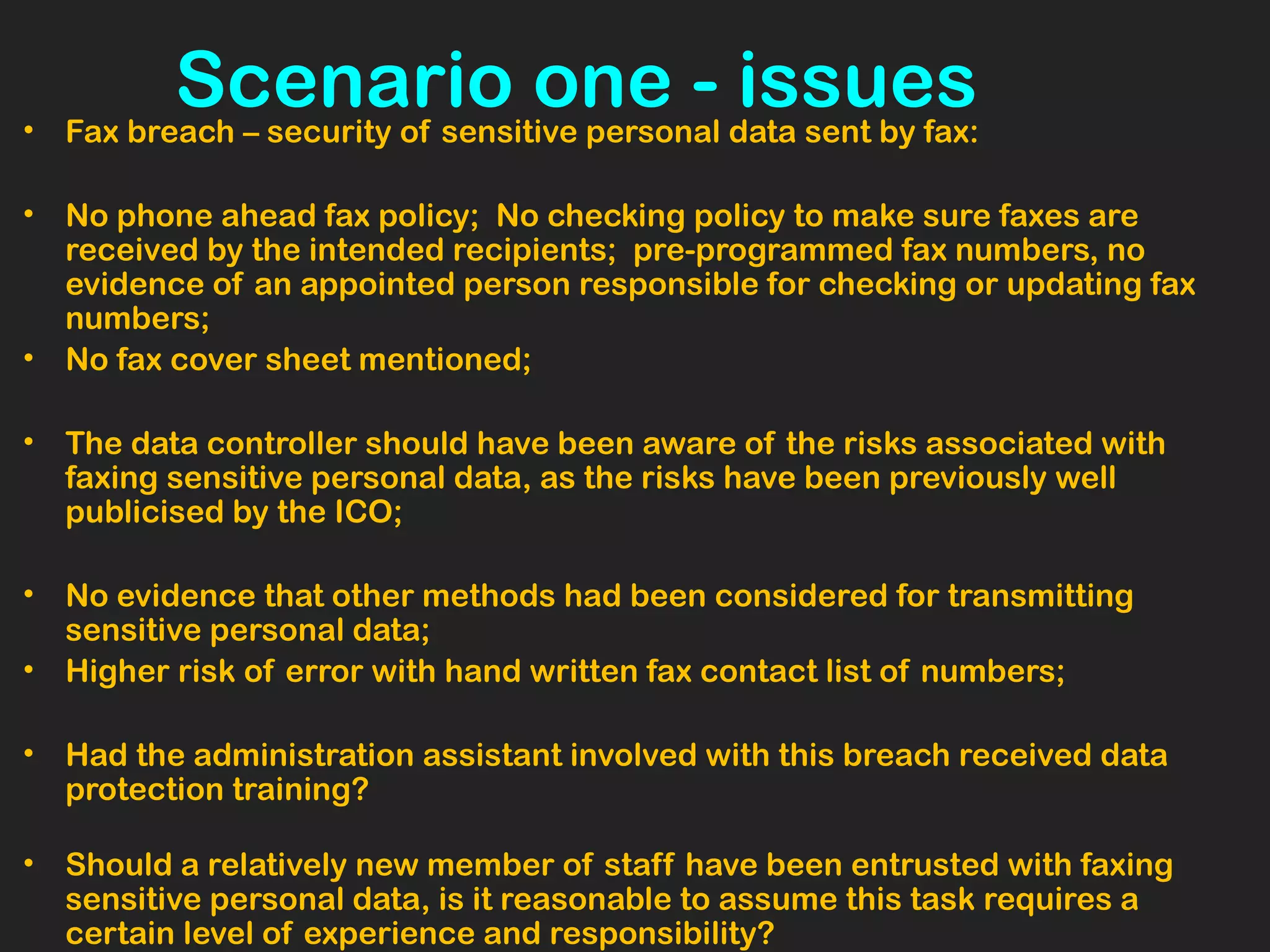 Scenario one - issues

• Fax breach – security of sensitive personal data sent by fax:

• No phone ahead fax policy;  No checking policy to make sure faxes are received by the intended recipients;  pre-programmed fax numbers, no evidence of an appointed person responsible for checking or updating fax numbers;
• No fax cover sheet mentioned;

• The data controller should have been aware of the risks associated with faxing sensitive personal data, as the risks have been previously well publicised by the ICO;

• No evidence that other methods had been considered for transmitting sensitive personal data;
• Higher risk of error with hand written fax contact list of numbers;

• Had the administration assistant involved with this breach received data protection training?

• Should a relatively new member of staff have been entrusted with faxing sensitive personal data, is it reasonable to assume this task requires a certain level of experience and responsibility?